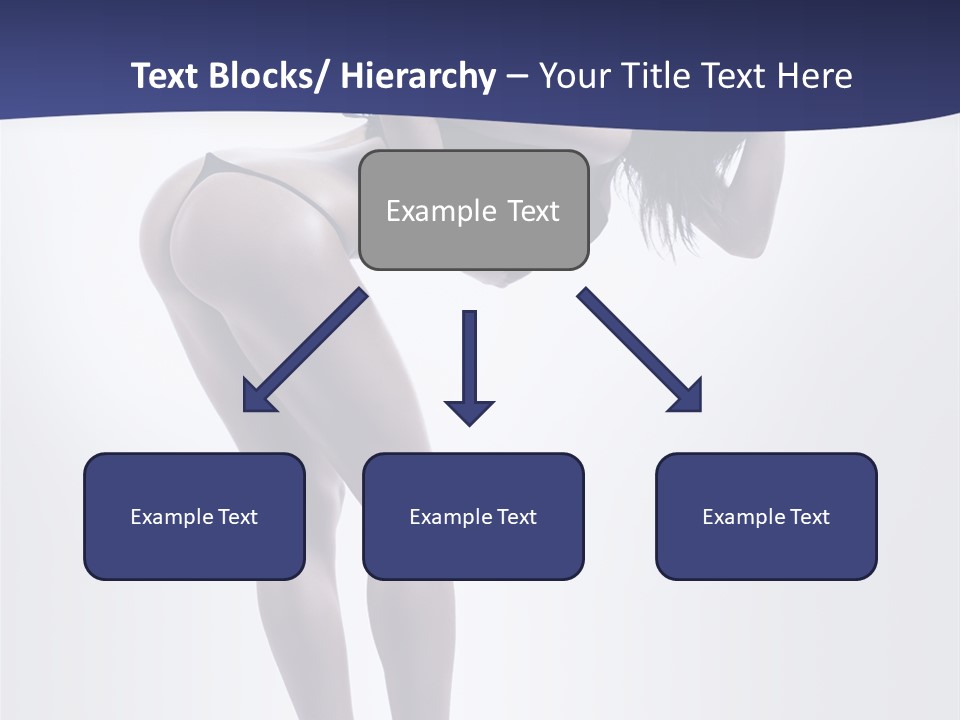 Text Blocks/ Hierarchy – Your Title Text Here

Example Text

Example Text

Example Text

Example Text